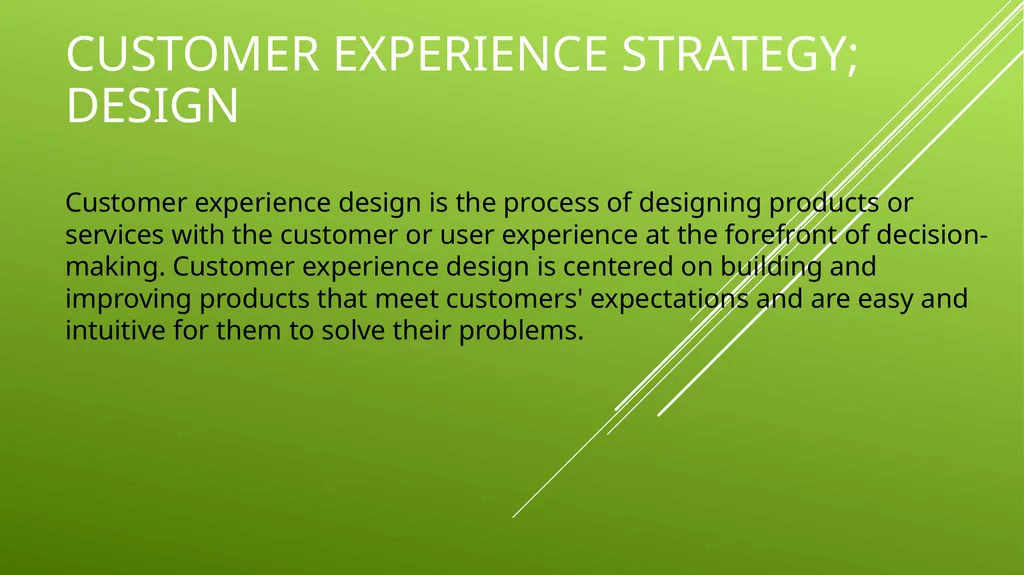 CUSTOMER EXPERIENCE STRATEGY; DESIGN

Customer experience design is the process of designing products or services with the customer or user experience at the forefront of decision-making. Customer experience design is centered on building and improving products that meet customers' expectations and are easy and intuitive for them to solve their problems.